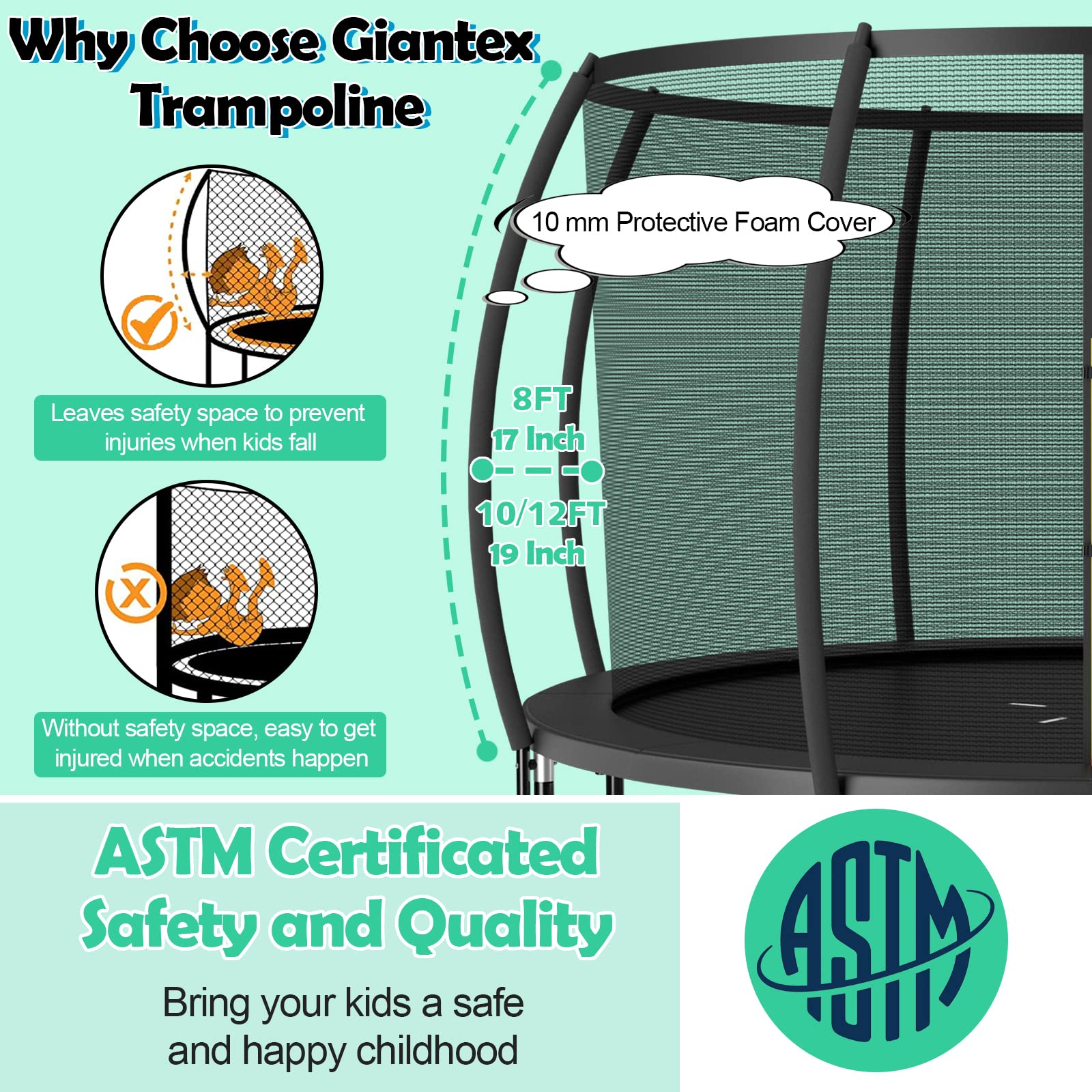 Why Choose Giantex Trampoline

Leaves safety space to prevent injuries when kids fall

Without safety space, easy to get injured when accidents happen

10 mm Protective Foam Cover

8FT
17 Inch

10/12FT
19 Inch

ASTM Certificated Safety and Quality

Bring your kids a safe and happy childhood

ASTM